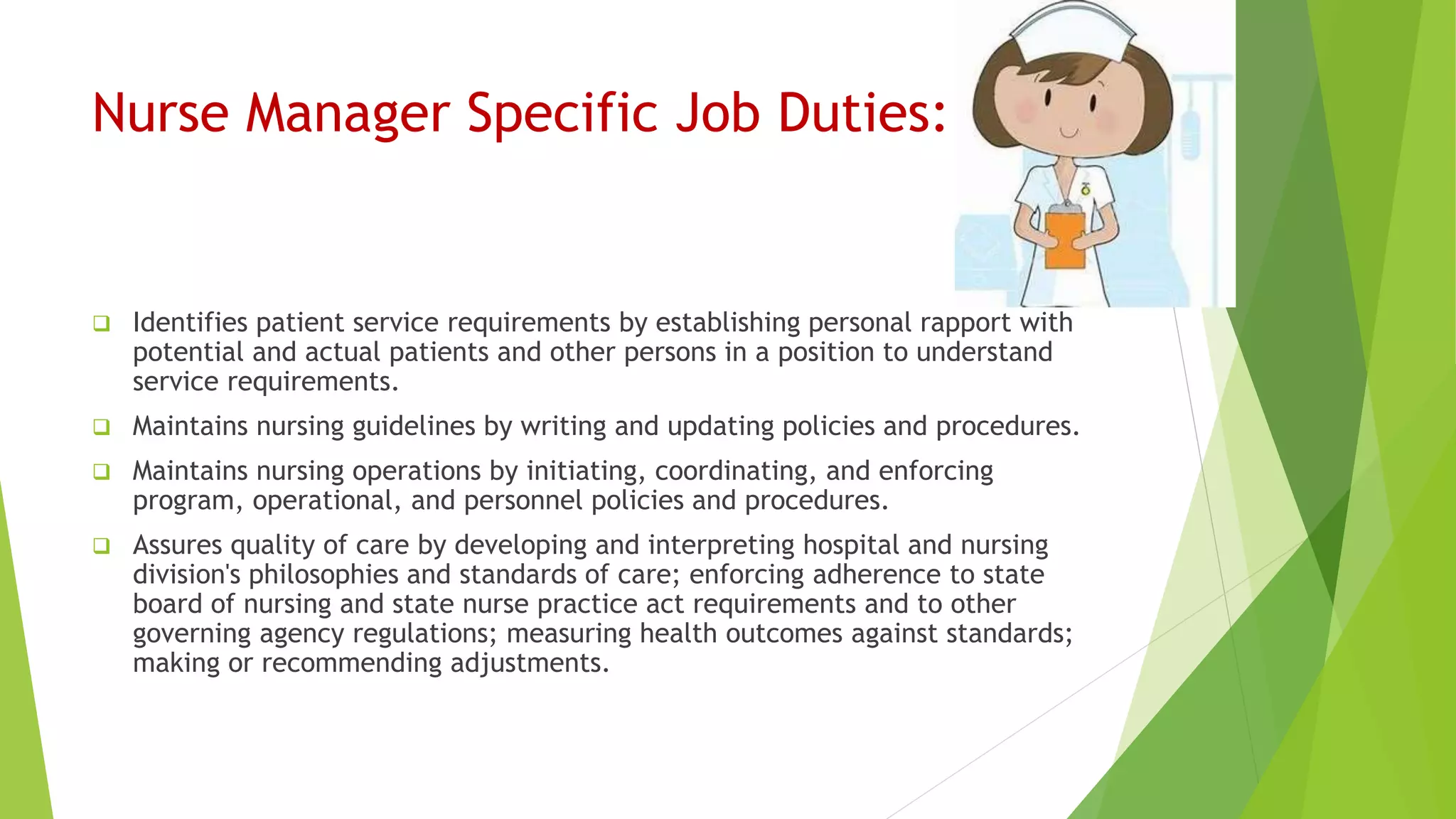 Nurse Manager Specific Job Duties:

❑ Identifies patient service requirements by establishing personal rapport with potential and actual patients and other persons in a position to understand service requirements.

❑ Maintains nursing guidelines by writing and updating policies and procedures.

❑ Maintains nursing operations by initiating, coordinating, and enforcing program, operational, and personnel policies and procedures.

❑ Assures quality of care by developing and interpreting hospital and nursing division's philosophies and standards of care; enforcing adherence to state board of nursing and state nurse practice act requirements and to other governing agency regulations; measuring health outcomes against standards; making or recommending adjustments.